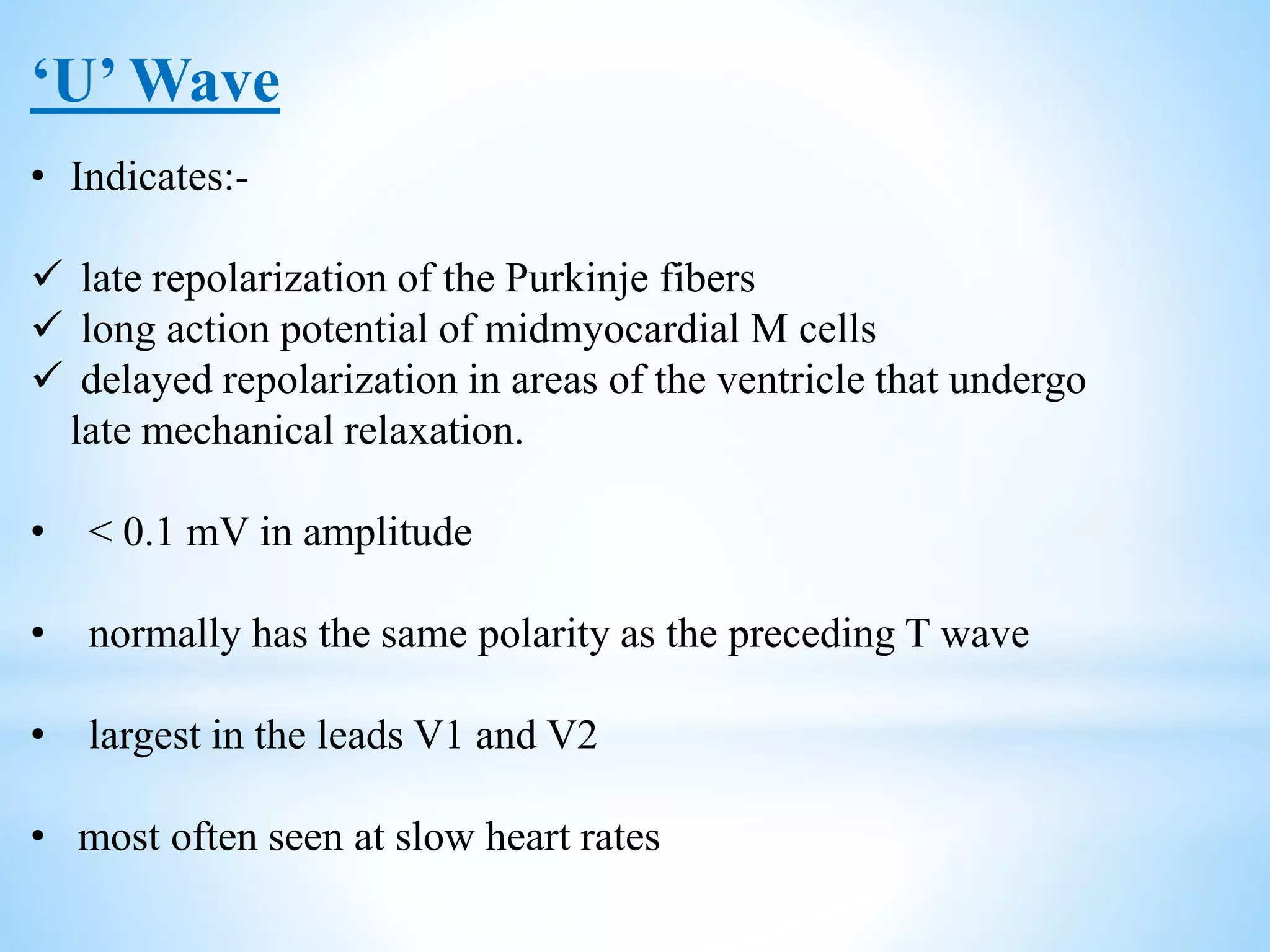 ‘U’ Wave

• Indicates:-

✓ late repolarization of the Purkinje fibers
✓ long action potential of midmyocardial M cells
✓ delayed repolarization in areas of the ventricle that undergo late mechanical relaxation.

• < 0.1 mV in amplitude

• normally has the same polarity as the preceding T wave

• largest in the leads V1 and V2

• most often seen at slow heart rates